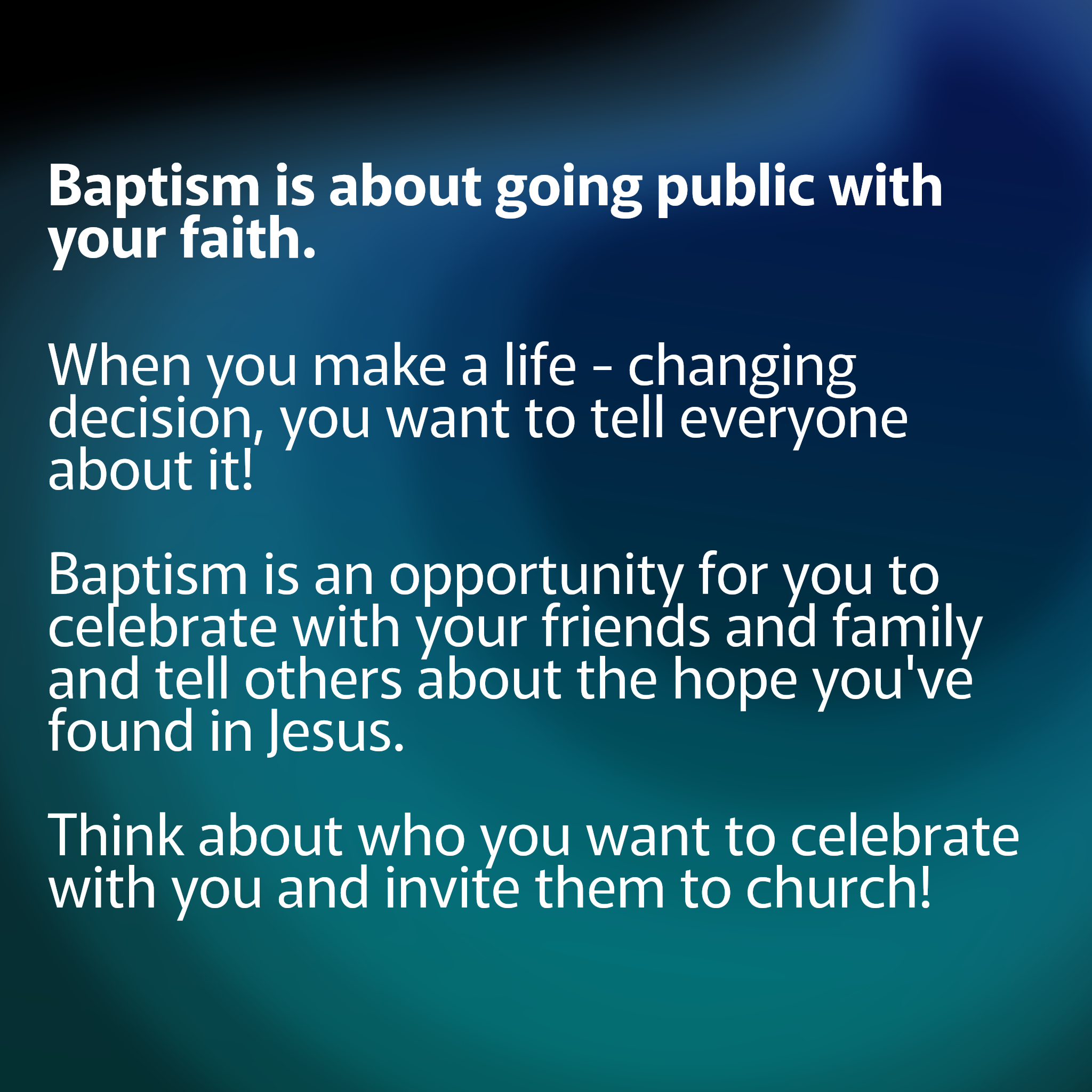 Baptism is about going public with your faith.

When you make a life - changing decision, you want to tell everyone about it!

Baptism is an opportunity for you to celebrate with your friends and family and tell others about the hope you've found in Jesus.

Think about who you want to celebrate with you and invite them to church!